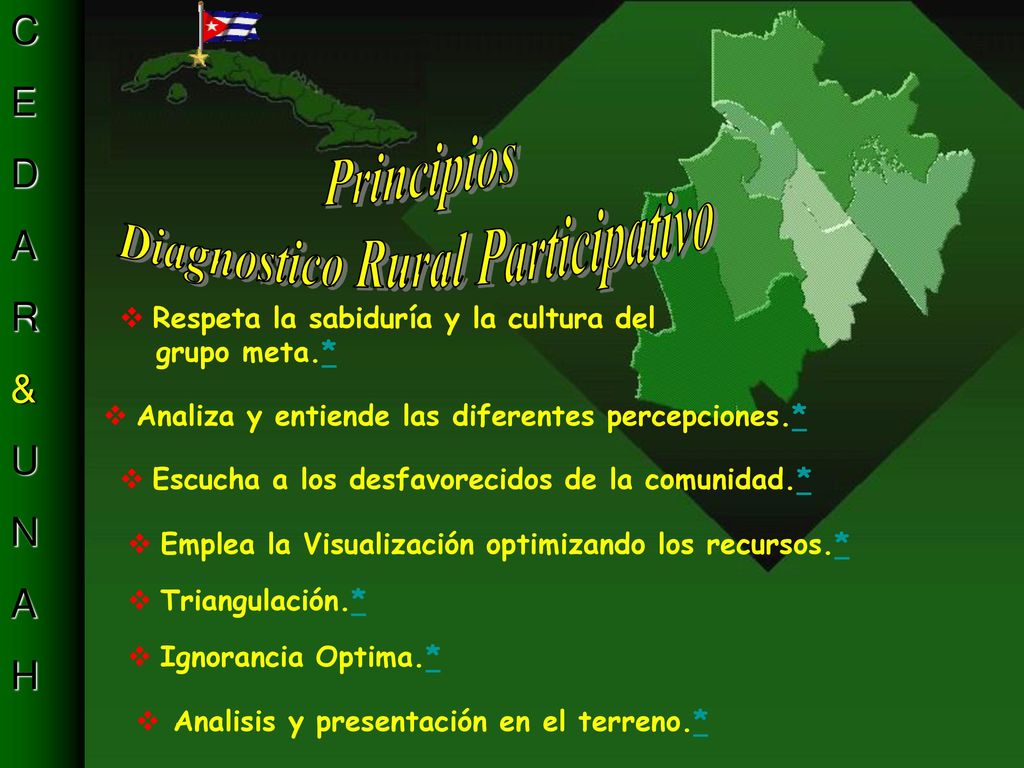 C
E
D
A
R
&
U
N
A
H

Principios
Diagnostico Rural Participativo

❖ Respeta la sabiduría y la cultura del grupo meta.*

❖ Analiza y entiende las diferentes percepciones.*

❖ Escucha a los desfavorecidos de la comunidad.*

❖ Emplea la Visualización optimizando los recursos.*

❖ Triangulación.*

❖ Ignorancia Optima.*

❖ Analisis y presentación en el terreno.*